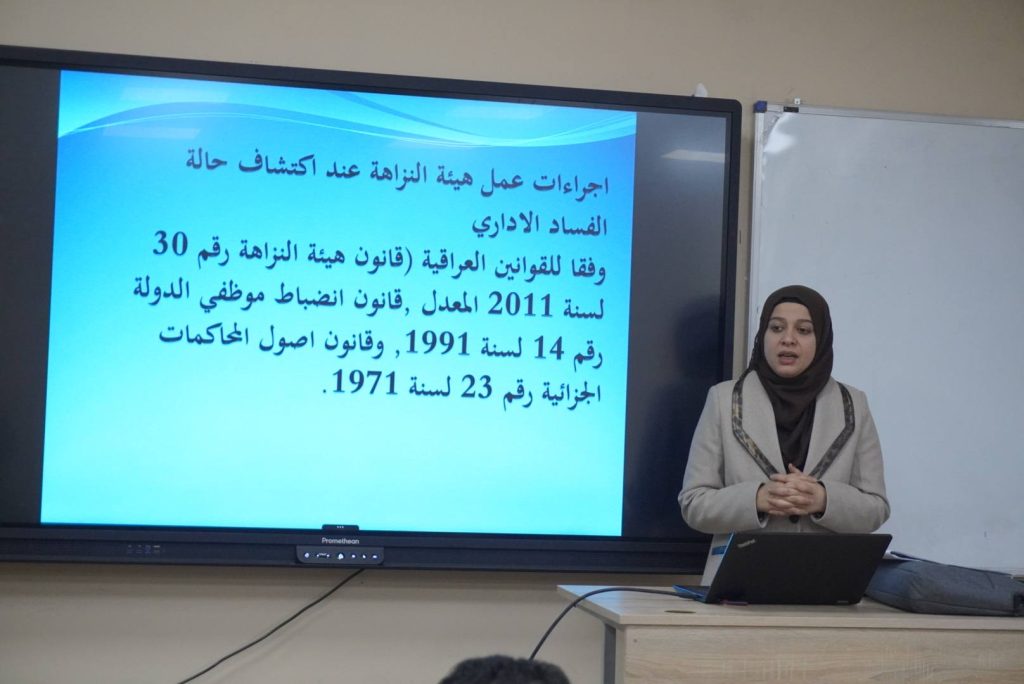 اجراءات عمل هيئة النزاهة عند اكتشاف حالة الفساد الاداري
وفقا للقوانين العراقية (قانون هيئة النزاهة رقم 30 لسنة 2011 المعدل ,قانون انضباط موظفي الدولة رقم 14 لسنة 1991, وقانون اصول المحاكمات الجزائية رقم 23 لسنة 1971.

Promethean